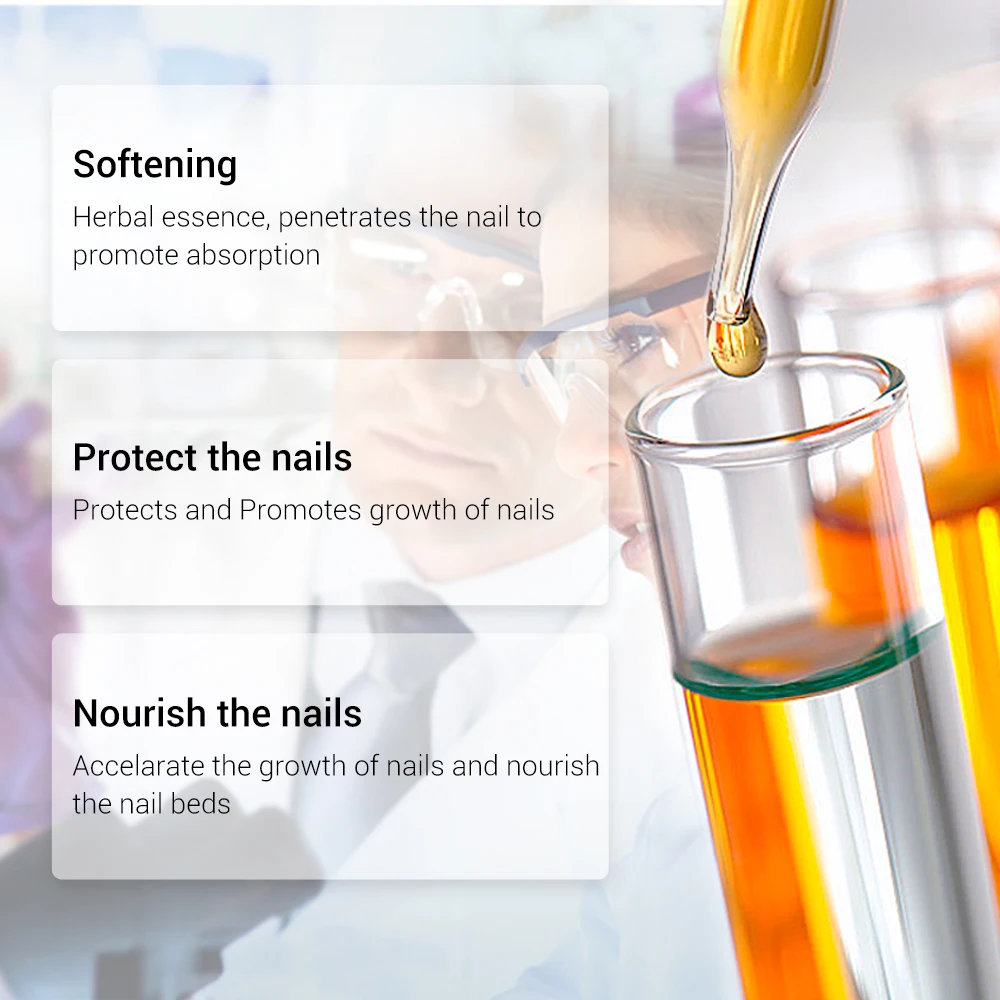 Softening
Herbal essence, penetrates the nail to promote absorption

Protect the nails
Protects and Promotes growth of nails

Nourish the nails
Accelarate the growth of nails and nourish the nail beds